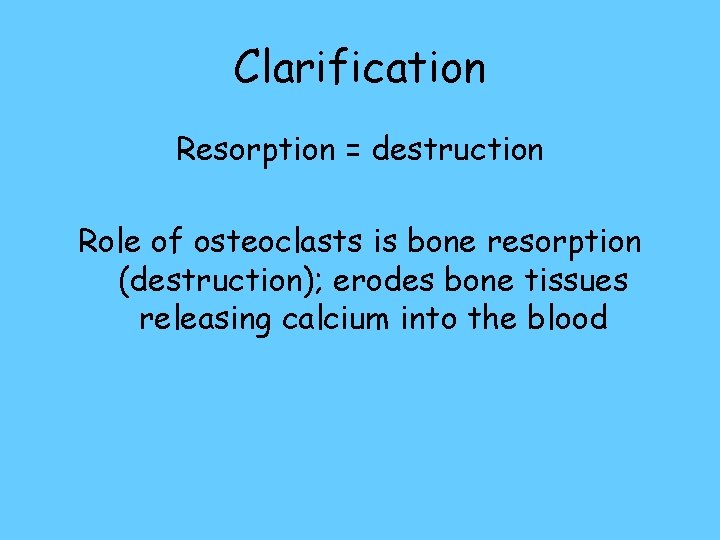 Clarification

Resorption = destruction

Role of osteoclasts is bone resorption (destruction); erodes bone tissues releasing calcium into the blood